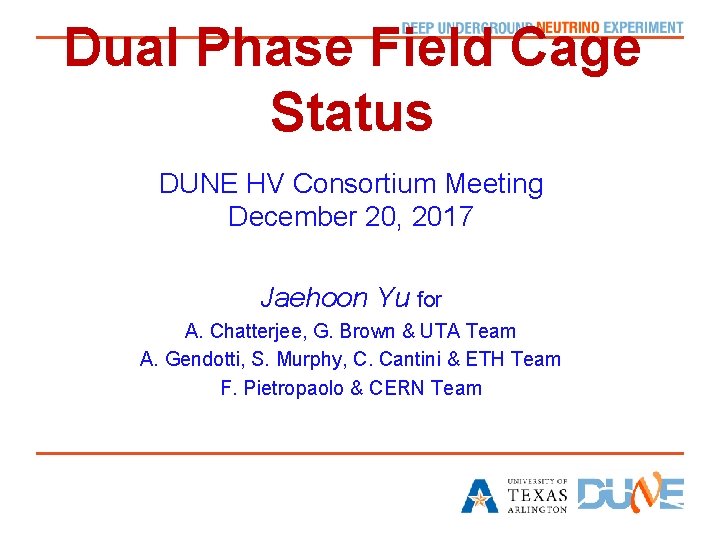 DEEP UNDERGROUND NEUTRINO EXPERIMENT

Dual Phase Field Cage Status

DUNE HV Consortium Meeting
December 20, 2017

Jaehoon Yu for
A. Chatterjee, G. Brown & UTA Team
A. Gendotti, S. Murphy, C. Cantini & ETH Team
F. Pietropaolo & CERN Team

UNIVERSITY OF TEXAS ARLINGTON

DUNE